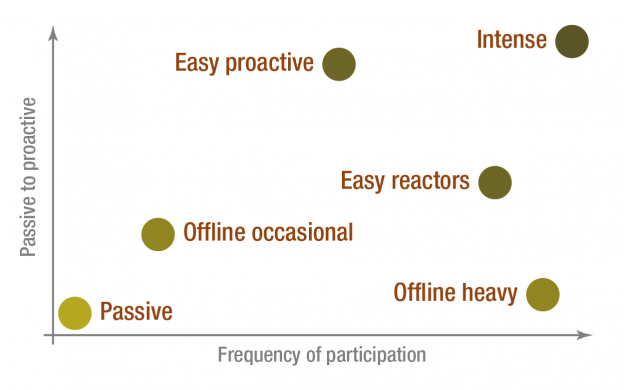 Passive to proactive

Intense

Easy proactive

Easy reactors

Offline occasional

Offline heavy

Passive

Frequency of participation